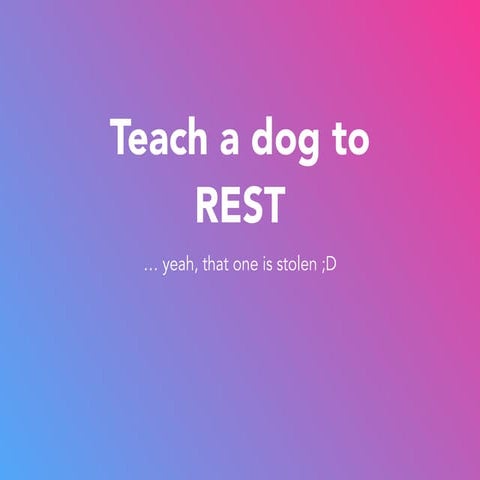 Teach a dog to REST

... yeah, that one is stolen ;D